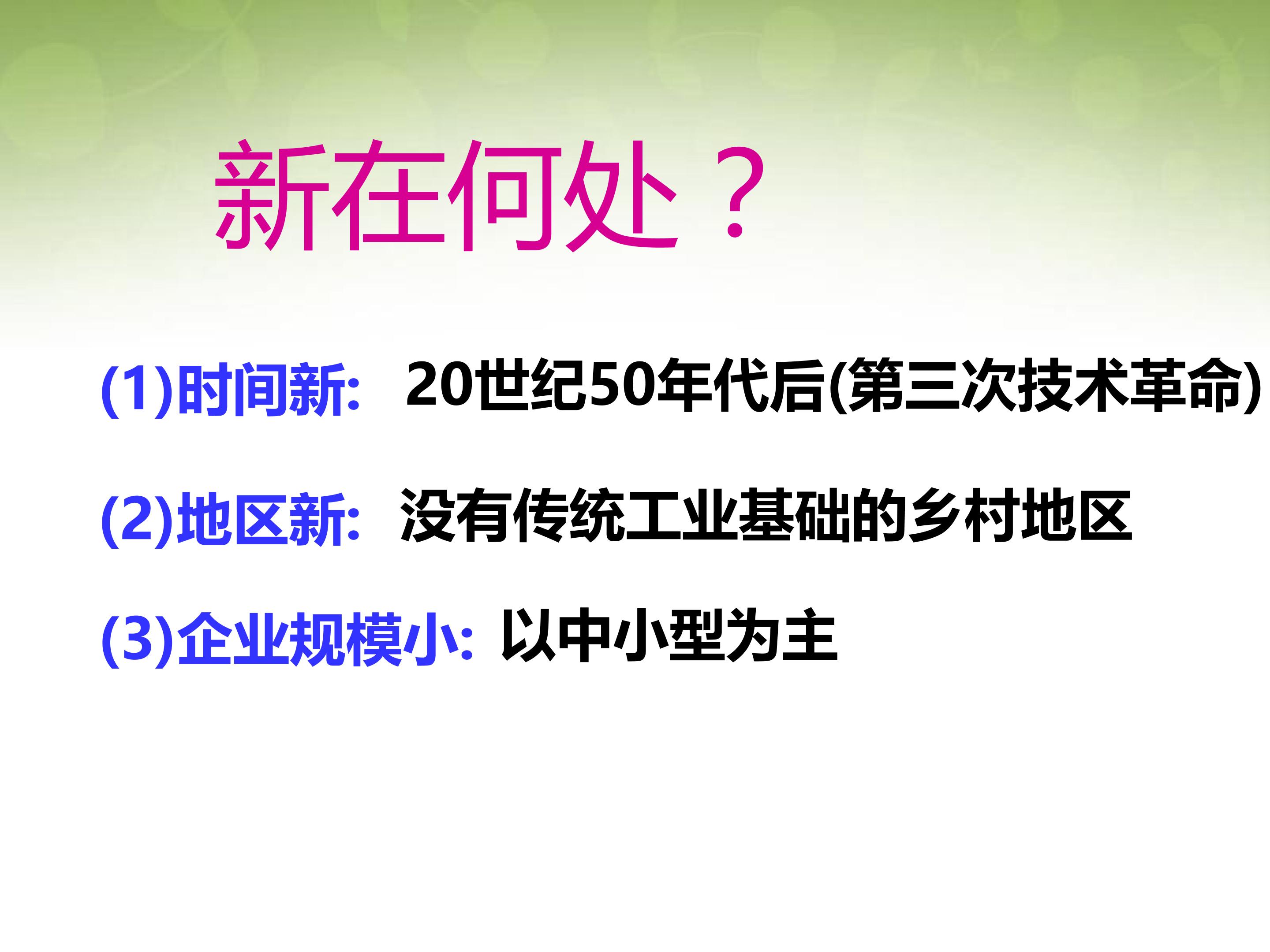 新在何处？

(1)时间新: 20世纪50年代后(第三次技术革命)

(2)地区新: 没有传统工业基础的乡村地区

(3)企业规模小: 以中小型为主